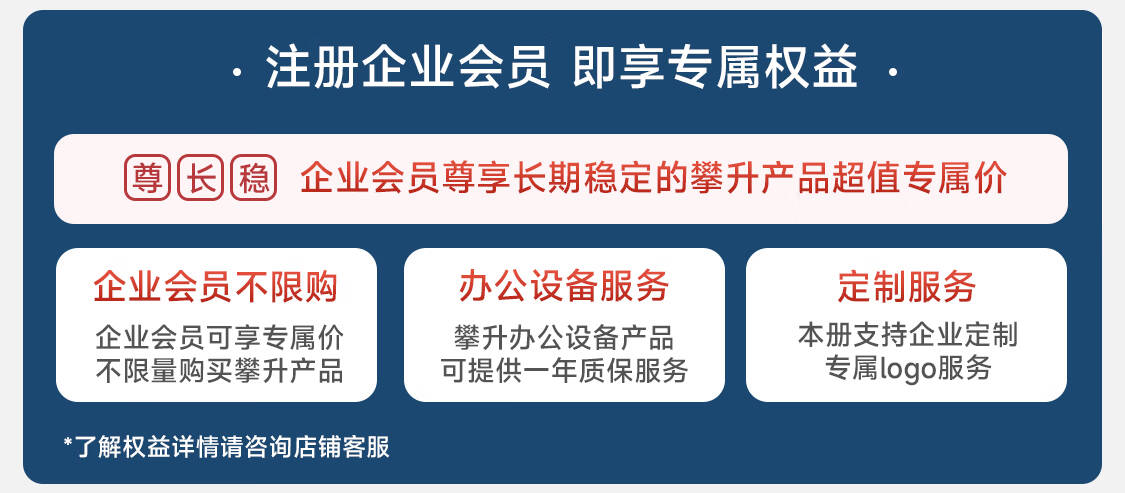 · 注册企业会员 即享专属权益 ·

尊 长 稳 企业会员尊享长期稳定的攀升产品超值专属价

企业会员不限购
企业会员可享专属价
不限量购买攀升产品

办公设备服务
攀升办公设备产品
可提供一年质保服务

定制服务
本册支持企业定制
专属logo服务

*了解权益详情请咨询店铺客服